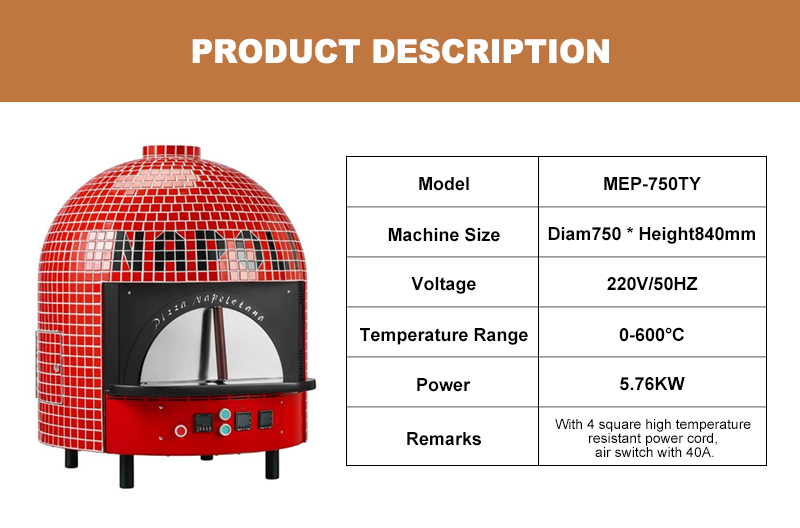 PRODUCT DESCRIPTION

NAPOLI

Pizza Napoletana

| Model | MEP-750TY |
|---|---|
| Machine Size | Diam750 * Height840mm |
| Voltage | 220V/50HZ |
| Temperature Range | 0-600°C |
| Power | 5.76KW |
| Remarks | With 4 square high temperature resistant power cord, air switch with 40A. |